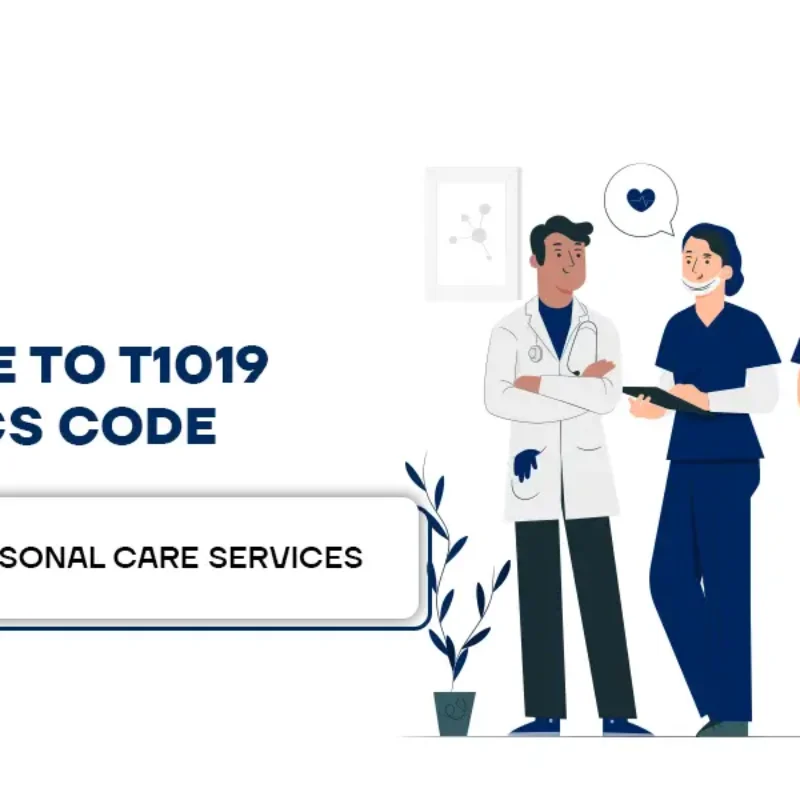 E TO T1019
CS CODE

SONAL CARE SERVICES